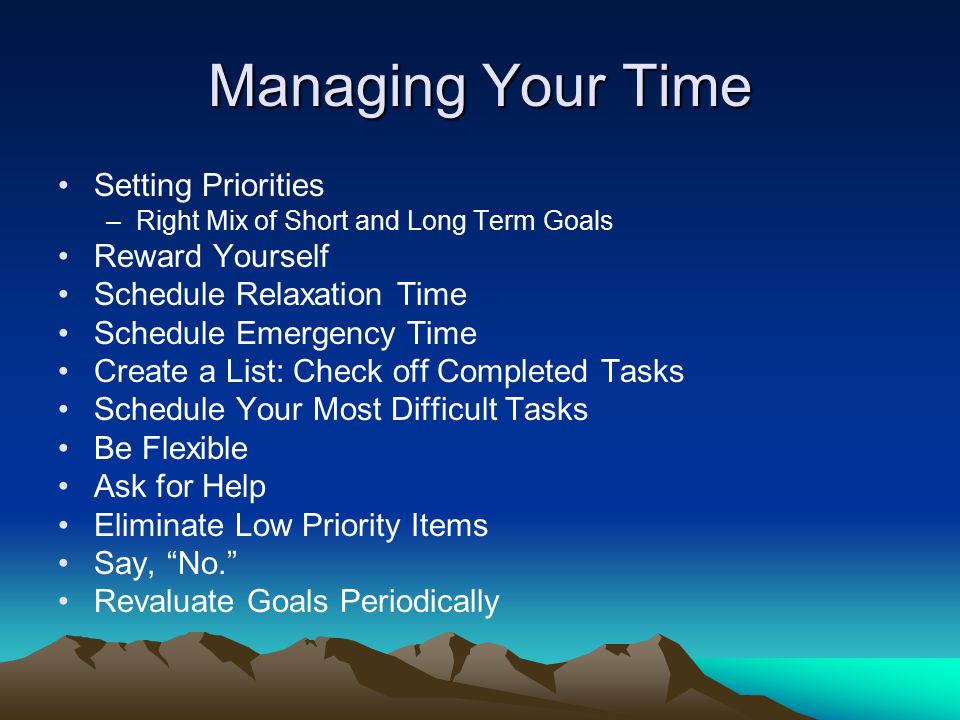 Managing Your Time

• Setting Priorities
– Right Mix of Short and Long Term Goals
• Reward Yourself
• Schedule Relaxation Time
• Schedule Emergency Time
• Create a List: Check off Completed Tasks
• Schedule Your Most Difficult Tasks
• Be Flexible
• Ask for Help
• Eliminate Low Priority Items
• Say, “No.”
• Revaluate Goals Periodically